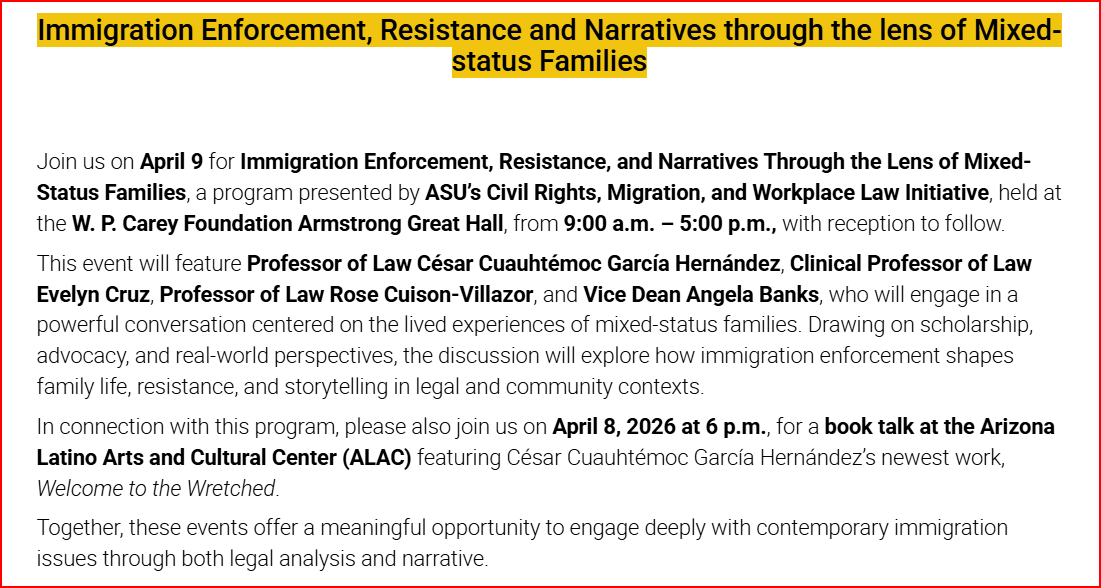 Immigration Enforcement, Resistance and Narratives through the lens of Mixed-status Families

Join us on April 9 for Immigration Enforcement, Resistance, and Narratives Through the Lens of Mixed-Status Families, a program presented by ASU's Civil Rights, Migration, and Workplace Law Initiative, held at the W. P. Carey Foundation Armstrong Great Hall, from 9:00 a.m. – 5:00 p.m., with reception to follow.

This event will feature Professor of Law César Cuauhtémoc García Hernández, Clinical Professor of Law Evelyn Cruz, Professor of Law Rose Cuison-Villazor, and Vice Dean Angela Banks, who will engage in a powerful conversation centered on the lived experiences of mixed-status families. Drawing on scholarship, advocacy, and real-world perspectives, the discussion will explore how immigration enforcement shapes family life, resistance, and storytelling in legal and community contexts.

In connection with this program, please also join us on April 8, 2026 at 6 p.m., for a book talk at the Arizona Latino Arts and Cultural Center (ALAC) featuring César Cuauhtémoc García Hernández's newest work, Welcome to the Wretched.

Together, these events offer a meaningful opportunity to engage deeply with contemporary immigration issues through both legal analysis and narrative.